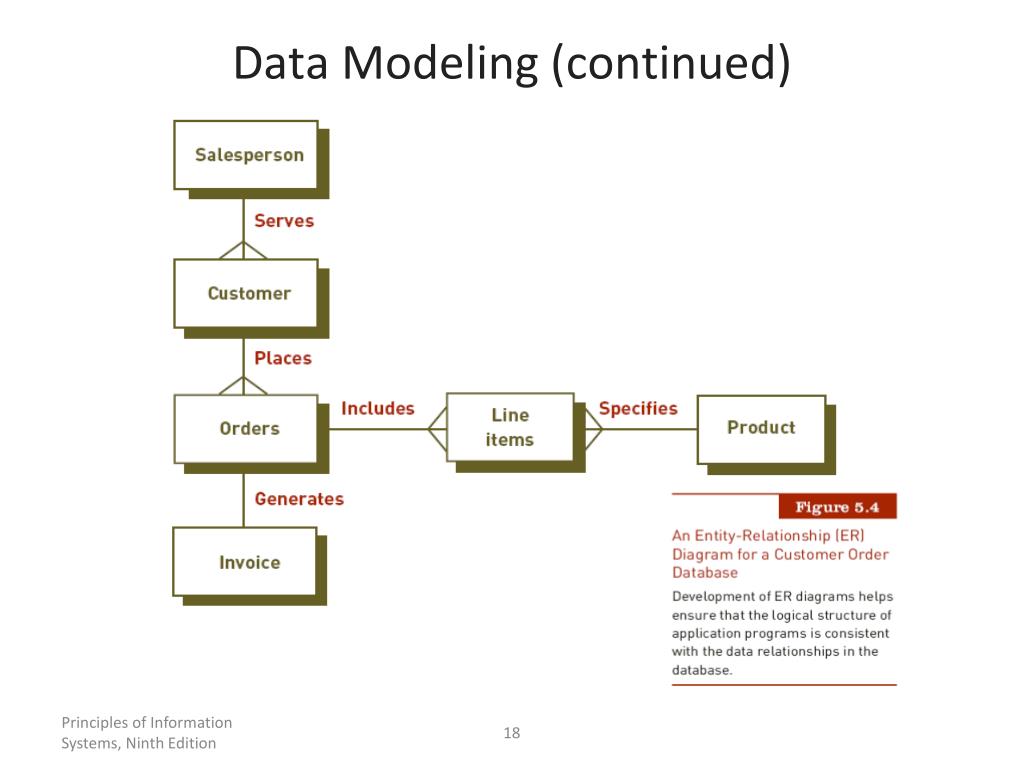 Data Modeling (continued)

Salesperson

Serves

Customer

Places

Orders

Includes

Line items

Specifies

Product

Generates

Invoice

Figure 5.4

An Entity-Relationship (ER) Diagram for a Customer Order Database

Development of ER diagrams helps ensure that the logical structure of application programs is consistent with the data relationships in the database.

Principles of Information Systems, Ninth Edition

18